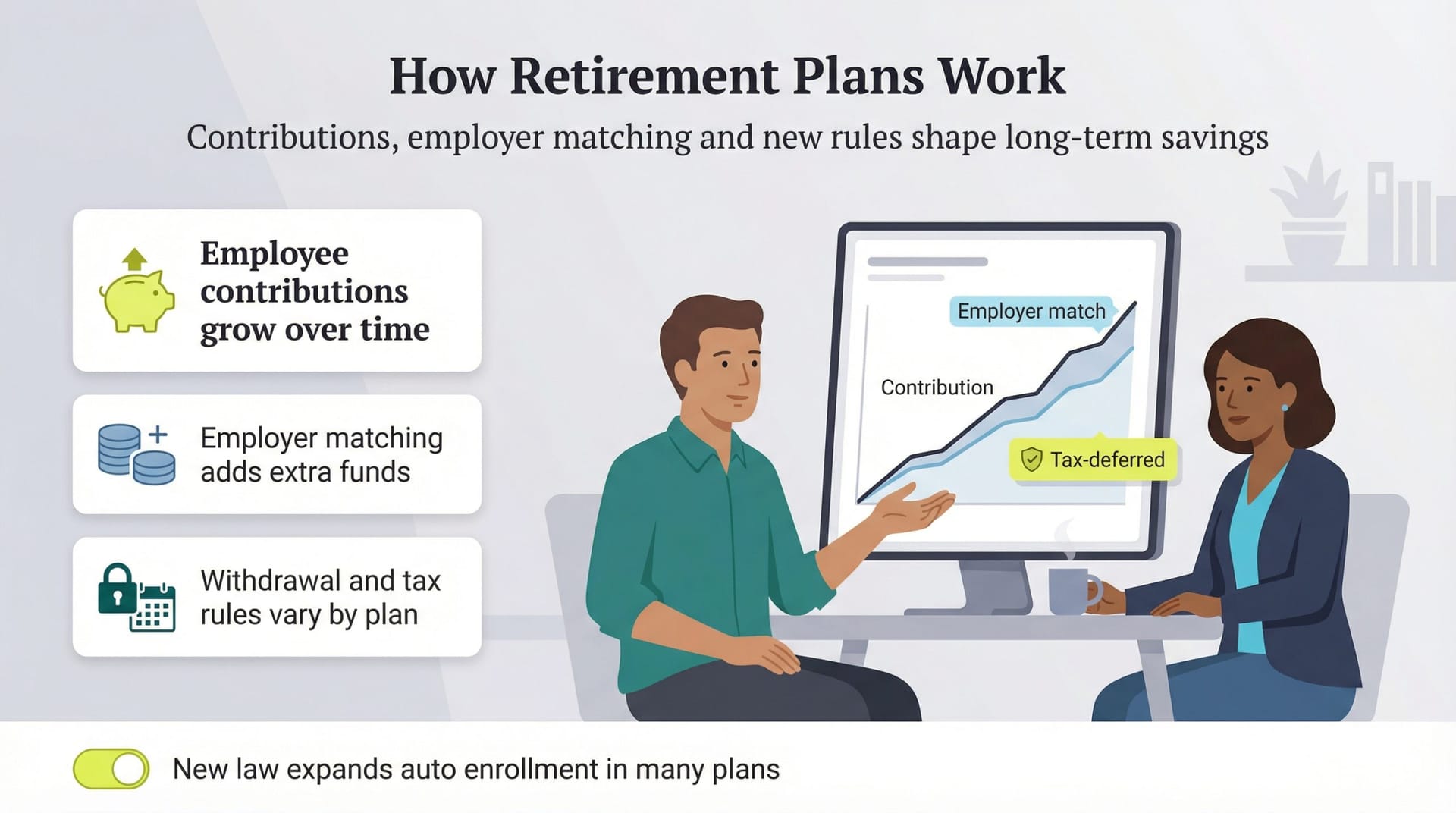 How Retirement Plans Work

Contributions, employer matching and new rules shape long-term savings

Employee contributions grow over time

Employer matching adds extra funds

Withdrawal and tax rules vary by plan

Employer match

Contribution

Tax-deferred

New law expands auto enrollment in many plans